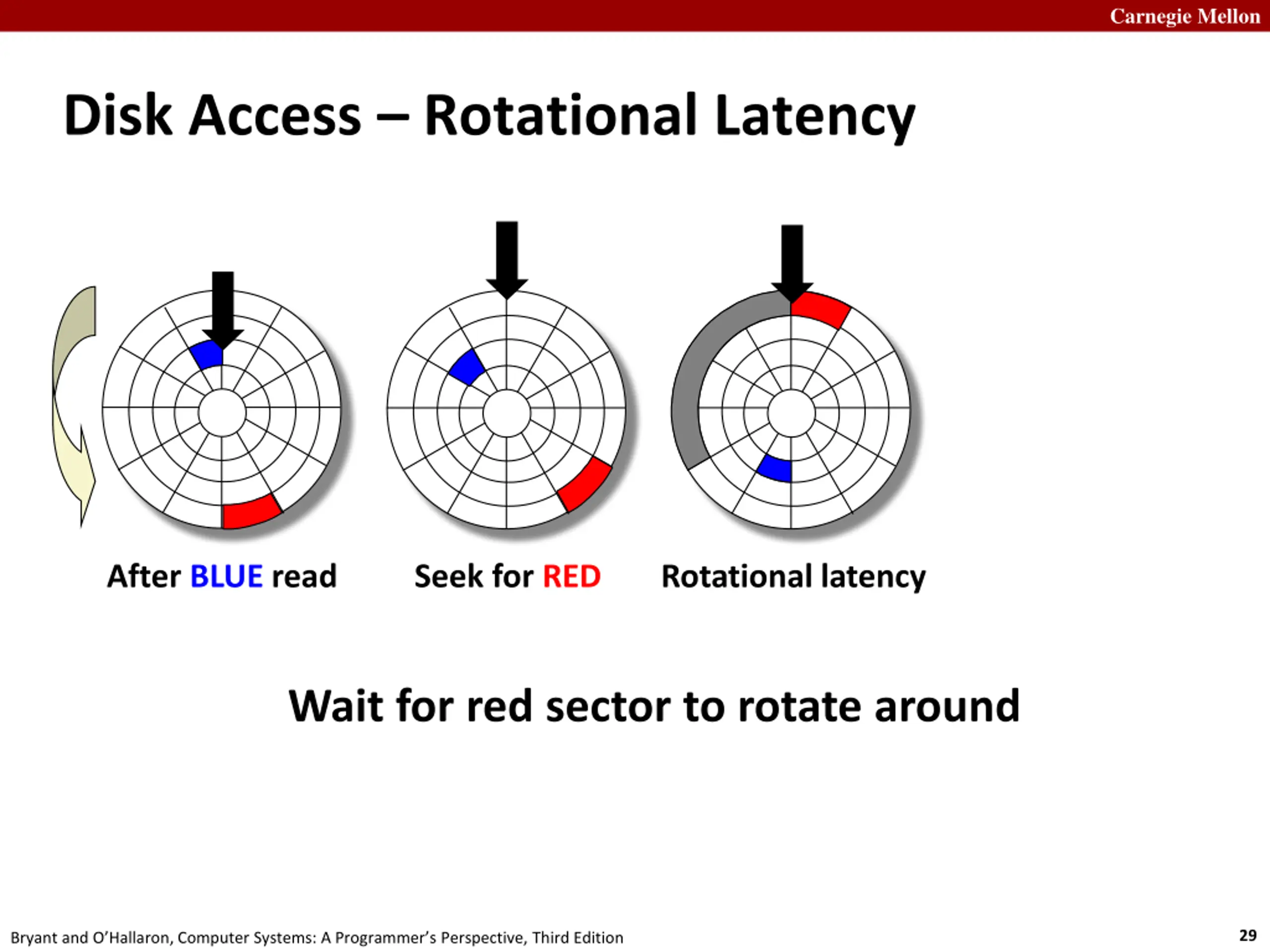 Carnegie Mellon

Disk Access – Rotational Latency

After BLUE read

Seek for RED

Rotational latency

Wait for red sector to rotate around

Bryant and O'Hallaron, Computer Systems: A Programmer's Perspective, Third Edition

29